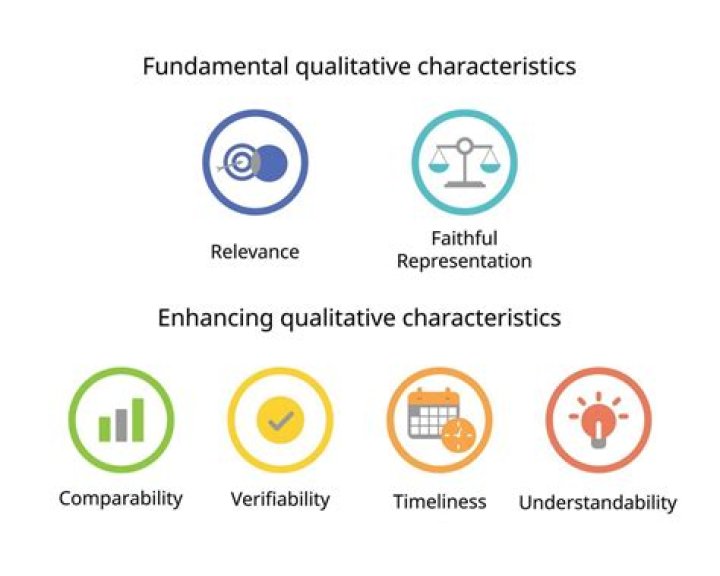 Fundamental qualitative characteristics

Relevance

Faithful Representation

Enhancing qualitative characteristics

Comparability

Verifiability

Timeliness

Understandability